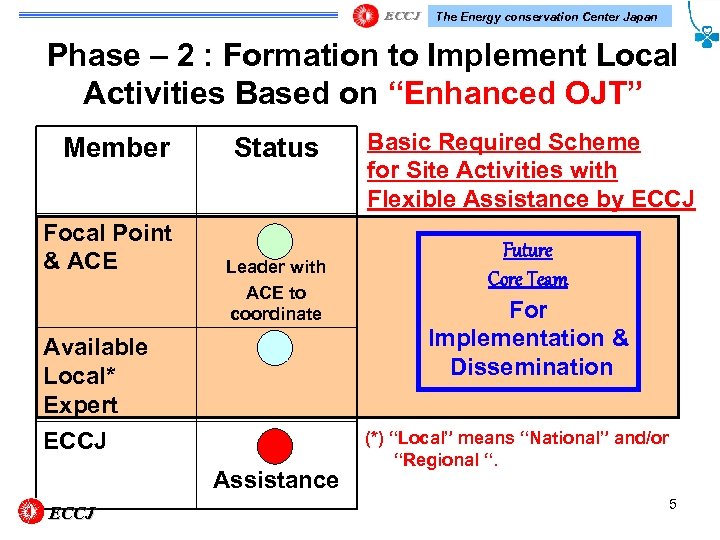 ECCJ The Energy conservation Center Japan

Phase – 2 : Formation to Implement Local Activities Based on “Enhanced OJT”

| Member | Status |
|---|---|
| Focal Point & ACE | Leader with ACE to coordinate |
| Available Local* Expert | |
| ECCJ | Assistance |

Basic Required Scheme for Site Activities with Flexible Assistance by ECCJ

Future Core Team For Implementation & Dissemination

(*) “Local” means “National” and/or “Regional “.

ECCJ

5